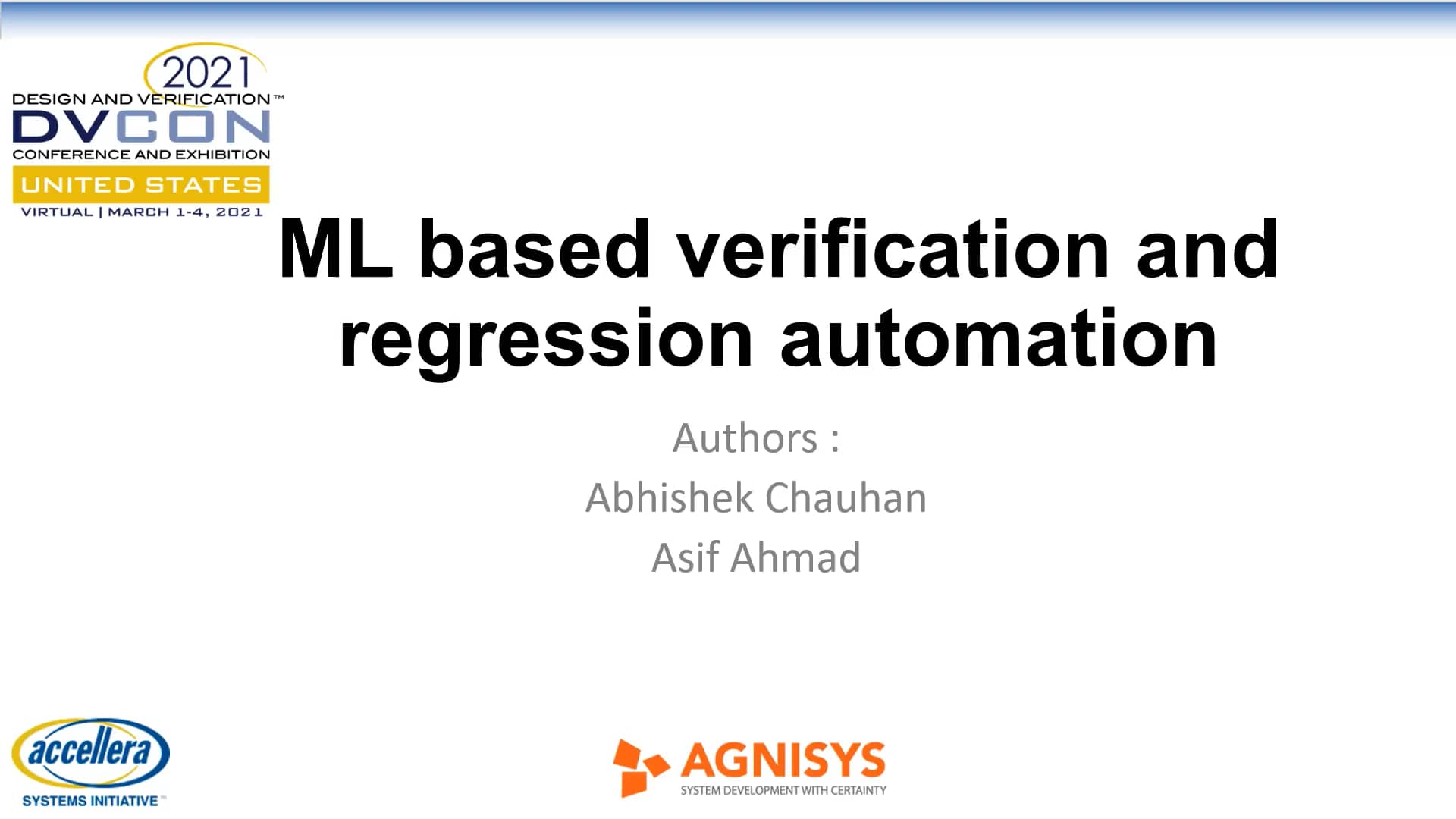 2021
DESIGN AND VERIFICATION™
DVCON
CONFERENCE AND EXHIBITION
UNITED STATES
VIRTUAL | MARCH 1-4, 2021

ML based verification and regression automation

Authors :
Abhishek Chauhan
Asif Ahmad

accellera
SYSTEMS INITIATIVE™

AGNISYS
SYSTEM DEVELOPMENT WITH CERTAINTY